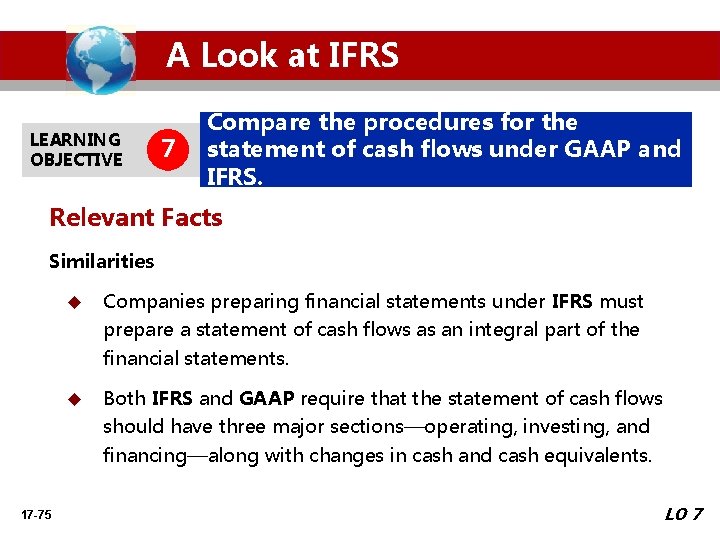 A Look at IFRS

LEARNING OBJECTIVE 7

Compare the procedures for the statement of cash flows under GAAP and IFRS.

Relevant Facts

Similarities

◆ Companies preparing financial statements under IFRS must prepare a statement of cash flows as an integral part of the financial statements.

◆ Both IFRS and GAAP require that the statement of cash flows should have three major sections—operating, investing, and financing—along with changes in cash and cash equivalents.

17-75

LO 7